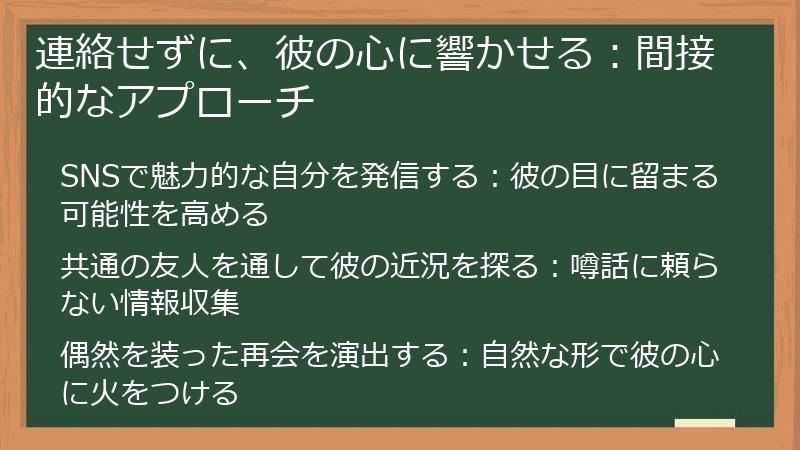 連絡せずに、彼の心に響かせる：間接的なアプローチ

SNSで魅力的な自分を発信する：彼の目に留まる可能性を高める

共通の友人を通して彼の近況を探る：噂話に頼らない情報収集

偶然を装った再会を演出する：自然な形で彼の心に火をつける